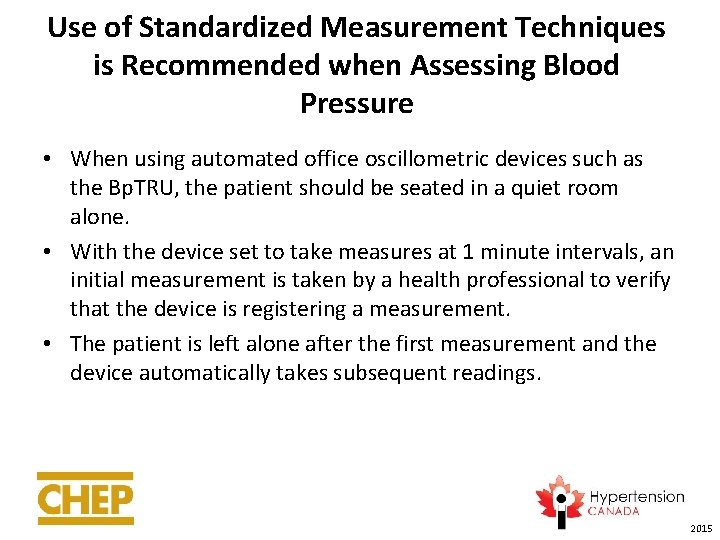 Use of Standardized Measurement Techniques is Recommended when Assessing Blood Pressure

• When using automated office oscillometric devices such as the BpTRU, the patient should be seated in a quiet room alone.

• With the device set to take measures at 1 minute intervals, an initial measurement is taken by a health professional to verify that the device is registering a measurement.

• The patient is left alone after the first measurement and the device automatically takes subsequent readings.

CHEP

Hypertension CANADA

2015